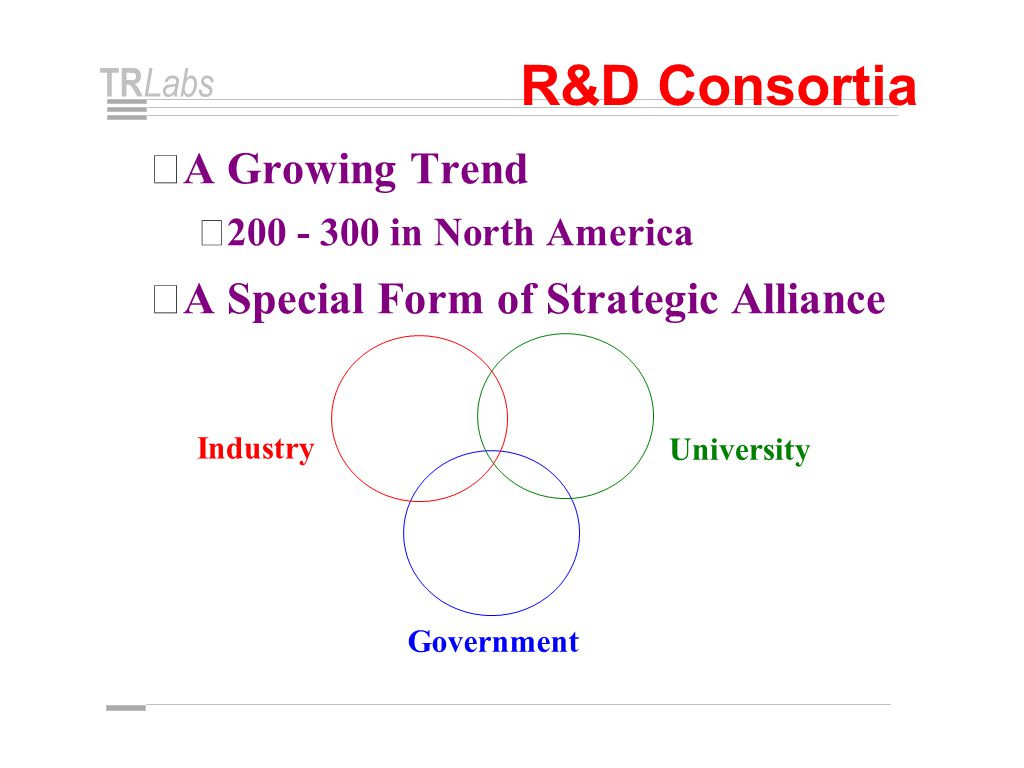 TRLabs

R&D Consortia

A Growing Trend

200 - 300 in North America

A Special Form of Strategic Alliance

Industry

University

Government